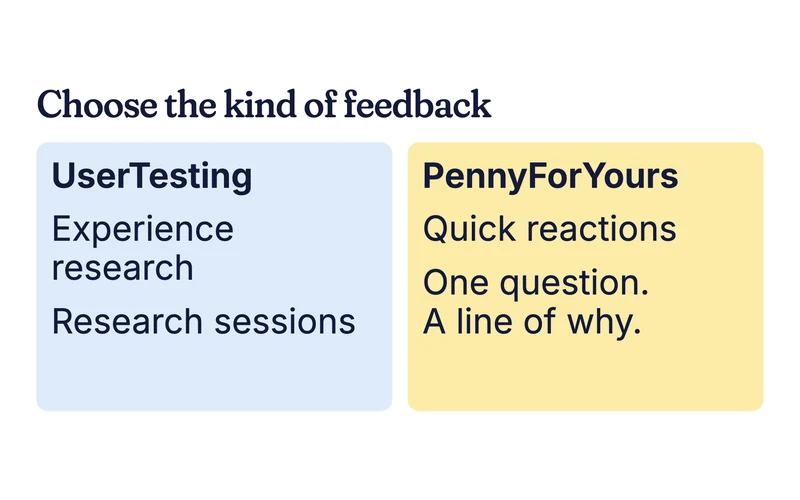 Choose the kind of feedback

UserTesting

Experience research

Research sessions

PennyForYours

Quick reactions

One question. A line of why.